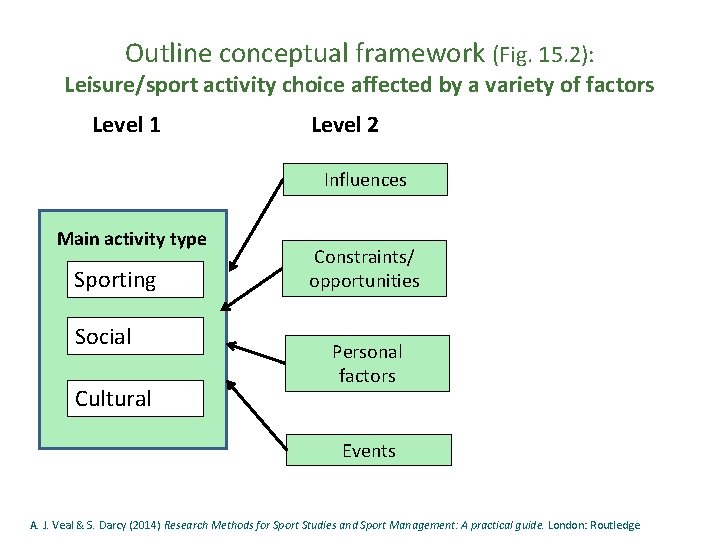 Outline conceptual framework (Fig. 15.2):
Leisure/sport activity choice affected by a variety of factors

Level 1

Level 2

Main activity type

Sporting

Social

Cultural

Influences

Constraints/ opportunities

Personal factors

Events

A. J. Veal & S. Darcy (2014) Research Methods for Sport Studies and Sport Management: A practical guide. London: Routledge